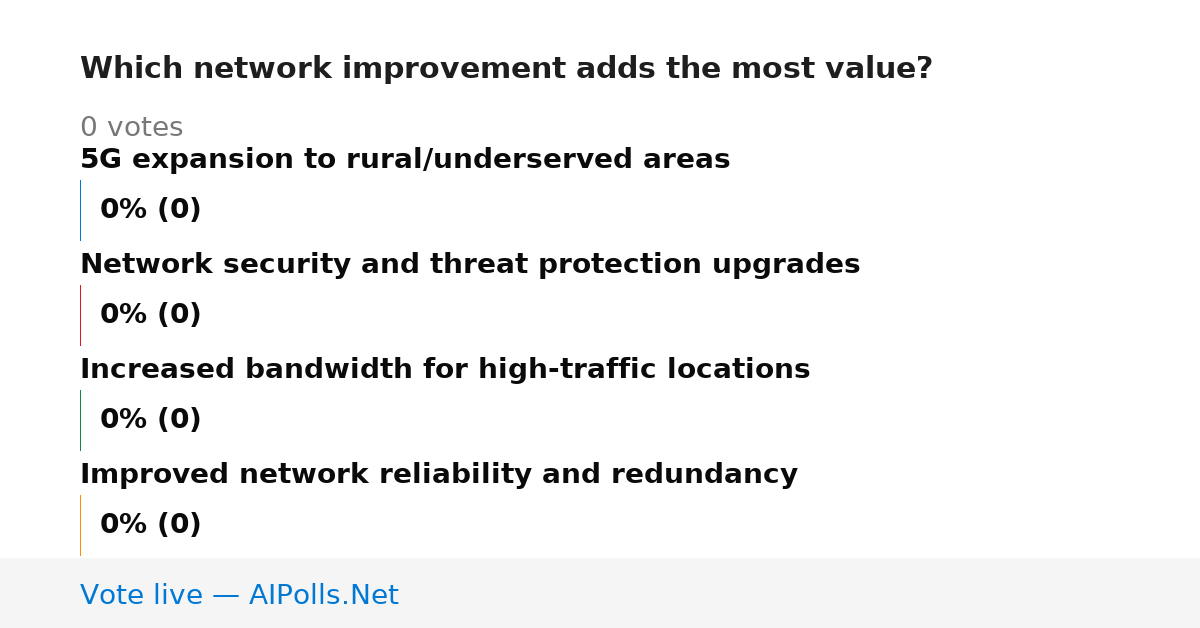 Which network improvement adds the most value?

0 votes

5G expansion to rural/underserved areas

0% (0)

Network security and threat protection upgrades

0% (0)

Increased bandwidth for high-traffic locations

0% (0)

Improved network reliability and redundancy

0% (0)

Vote live — AIPolls.Net